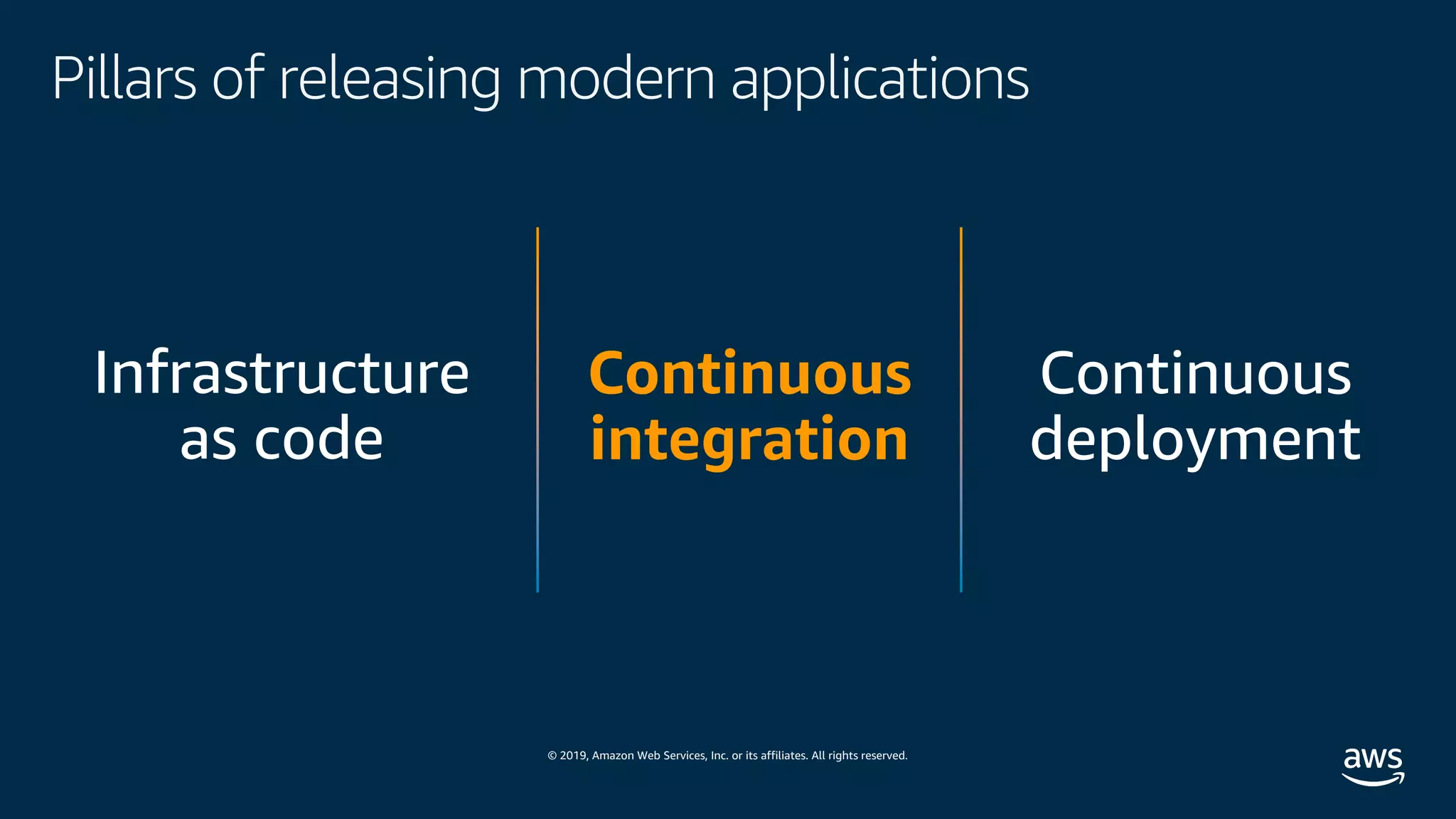 Pillars of releasing modern applications

Infrastructure as code

Continuous integration

Continuous deployment

© 2019, Amazon Web Services, Inc. or its affiliates. All rights reserved.

aws